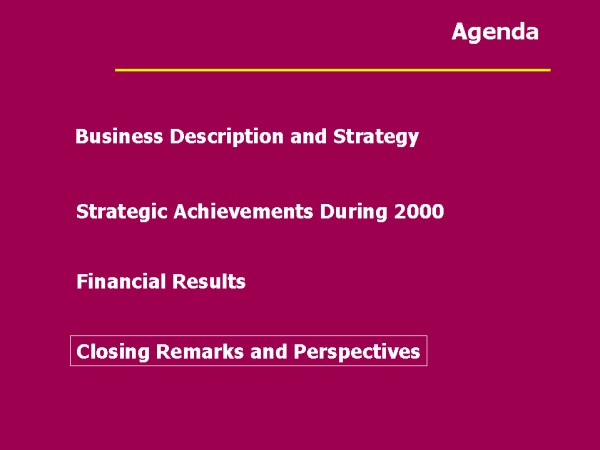 Agenda

Business Description and Strategy

Strategic Achievements During 2000

Financial Results

Closing Remarks and Perspectives